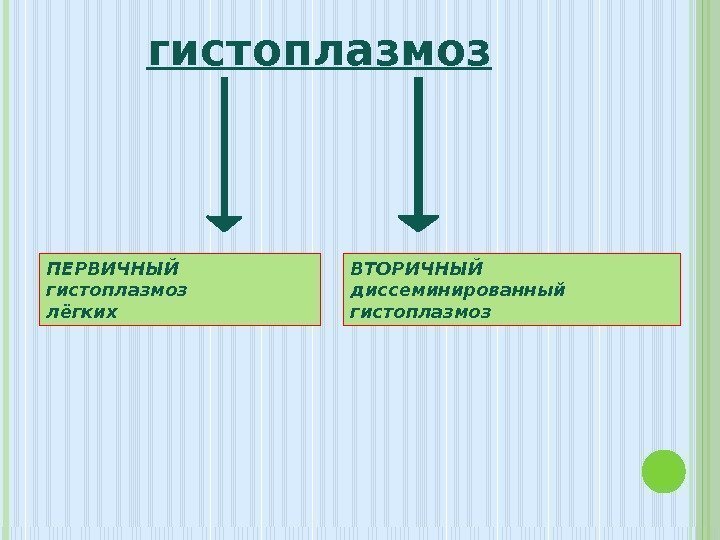 гистоплазмоз

ПЕРВИЧНЫЙ гистоплазмоз лёгких

ВТОРИЧНЫЙ диссеминированный гистоплазмоз